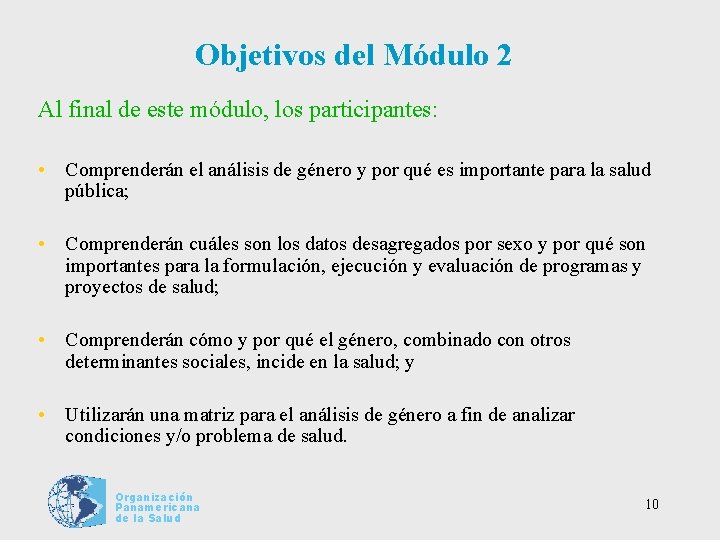 Objetivos del Módulo 2

Al final de este módulo, los participantes:

• Comprenderán el análisis de género y por qué es importante para la salud pública;

• Comprenderán cuáles son los datos desagregados por sexo y por qué son importantes para la formulación, ejecución y evaluación de programas y proyectos de salud;

• Comprenderán cómo y por qué el género, combinado con otros determinantes sociales, incide en la salud; y

• Utilizarán una matriz para el análisis de género a fin de analizar condiciones y/o problema de salud.

Organización Panamericana de la Salud

10